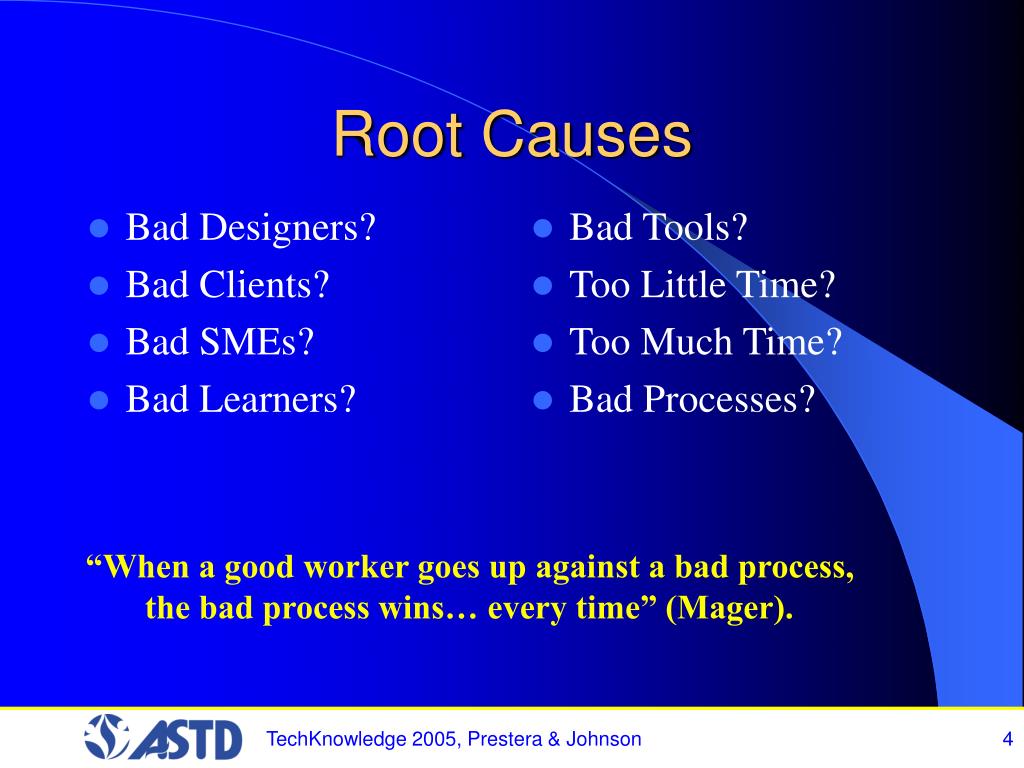 Root Causes

- Bad Designers?
- Bad Clients?
- Bad SMEs?
- Bad Learners?

- Bad Tools?
- Too Little Time?
- Too Much Time?
- Bad Processes?

“When a good worker goes up against a bad process, the bad process wins… every time” (Mager).

ASTD

TechKnowledge 2005, Prestera & Johnson

4